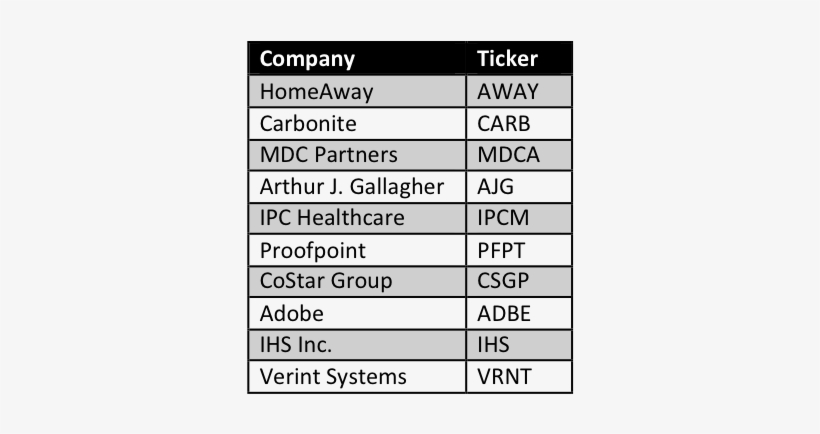 | Company | Ticker |
|---|---|
| HomeAway | AWAY |
| Carbonite | CARB |
| MDC Partners | MDCA |
| Arthur J. Gallagher | AJG |
| IPC Healthcare | IPCM |
| Proofpoint | PFPT |
| CoStar Group | CSGP |
| Adobe | ADBE |
| IHS Inc. | IHS |
| Verint Systems | VRNT |